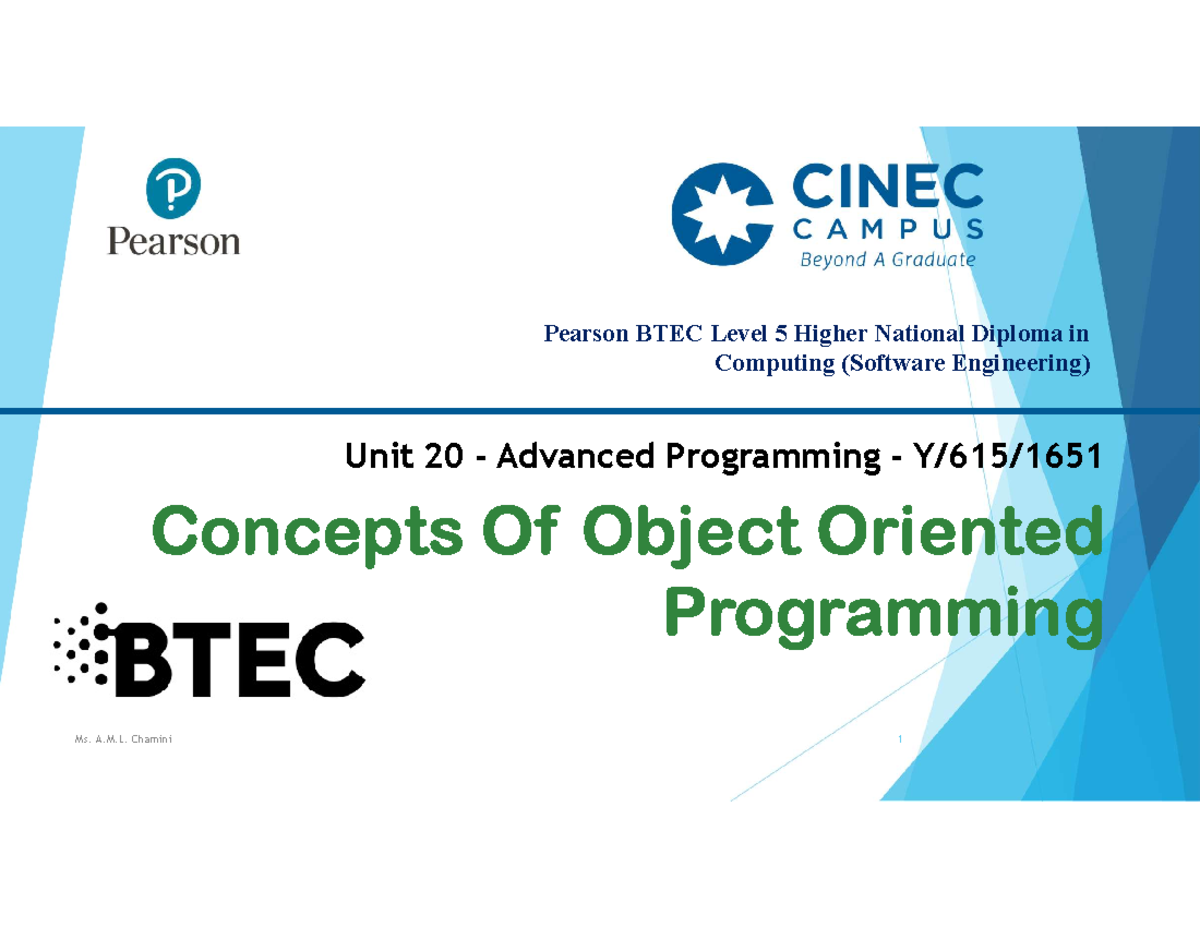 Pearson

CINEC CAMPUS
Beyond A Graduate

Pearson BTEC Level 5 Higher National Diploma in Computing (Software Engineering)

Unit 20 - Advanced Programming - Y/615/1651

Concepts Of Object Oriented Programming

BTEC

Ms. A.M.L. Chamini

1